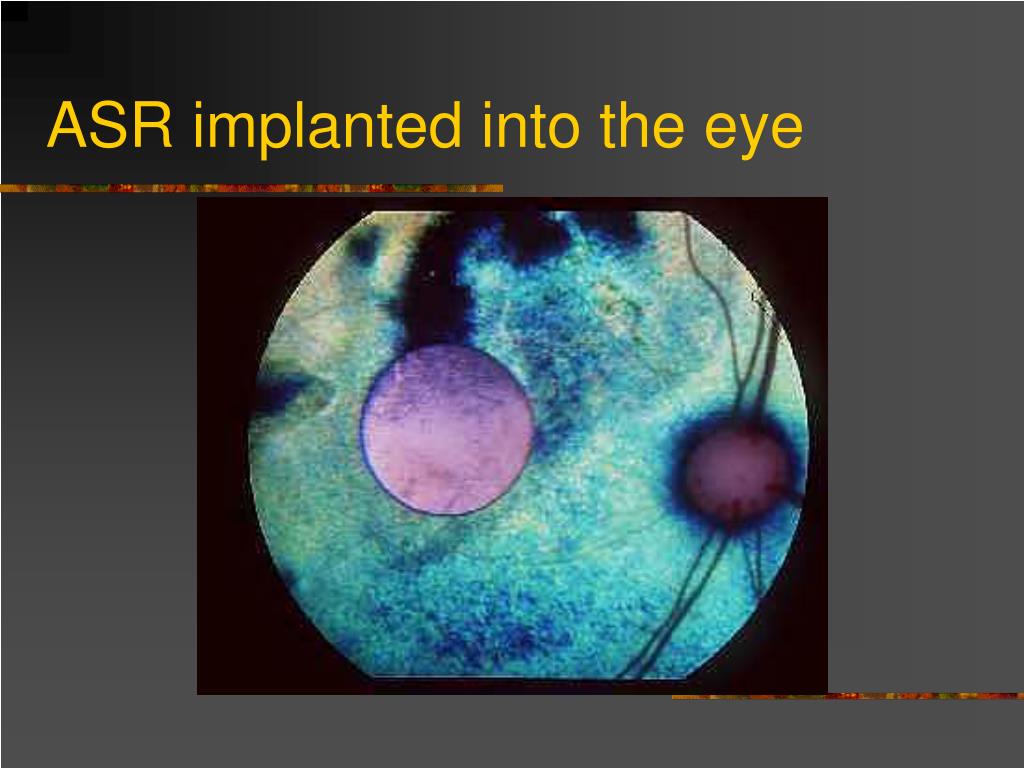 ASR implanted into the eye